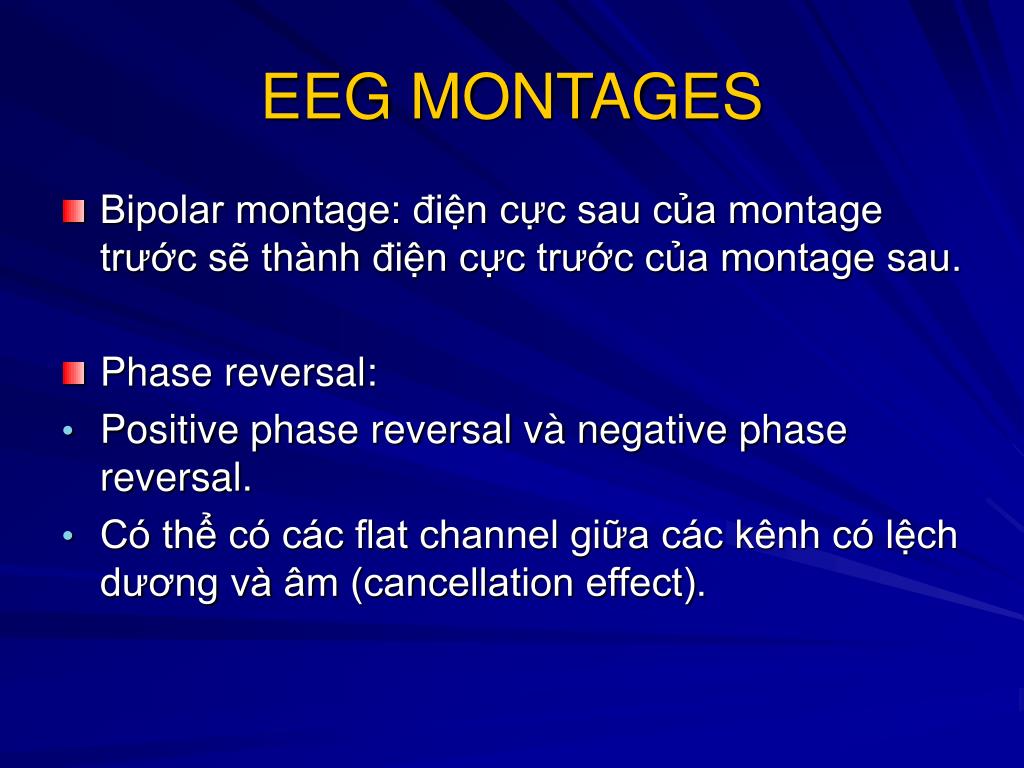 EEG MONTAGES

Bipolar montage: điện cực sau của montage trước sẽ thành điện cực trước của montage sau.

Phase reversal:

• Positive phase reversal và negative phase reversal.
• Có thể có các flat channel giữa các kênh có lệch dương và âm (cancellation effect).